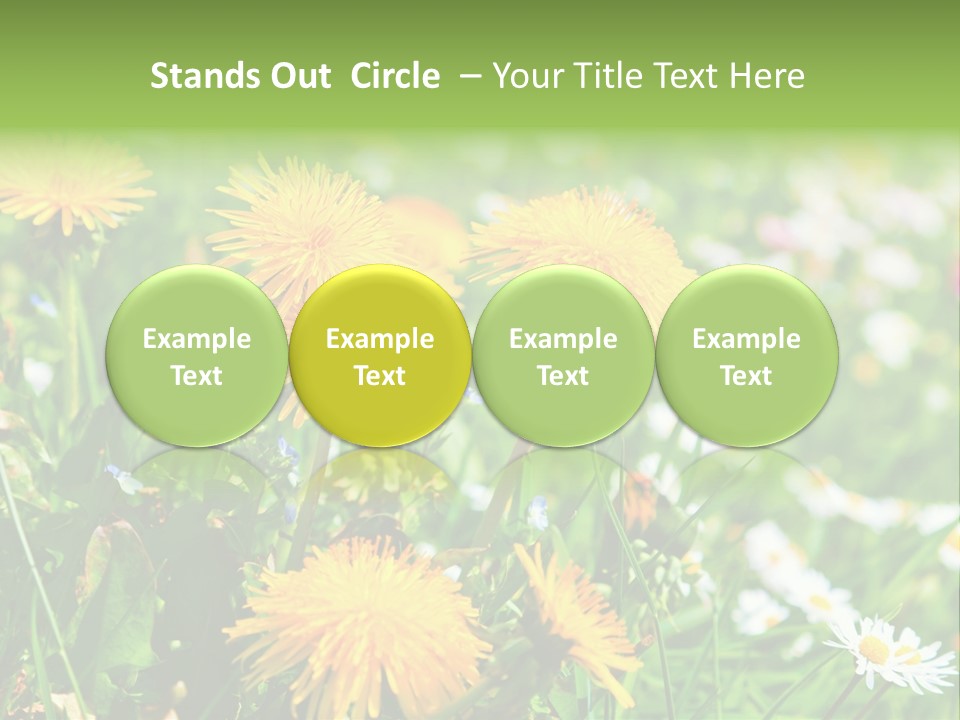 Stands Out Circle – Your Title Text Here

Example Text

Example Text

Example Text

Example Text